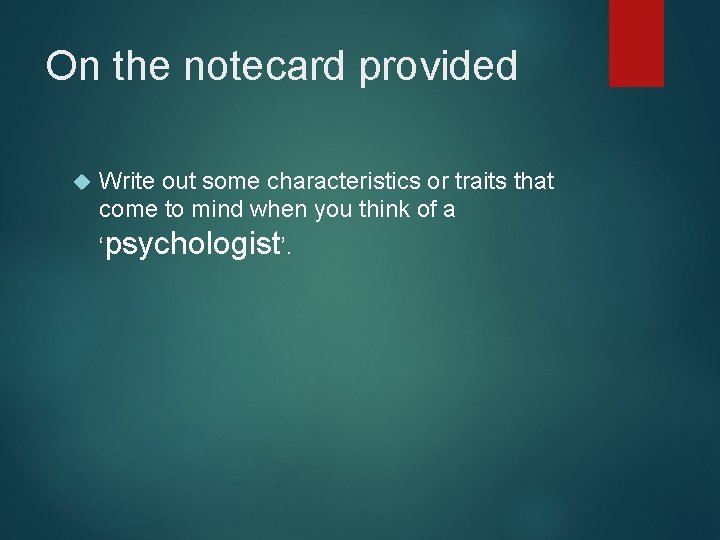 On the notecard provided

Write out some characteristics or traits that come to mind when you think of a ‘psychologist’.